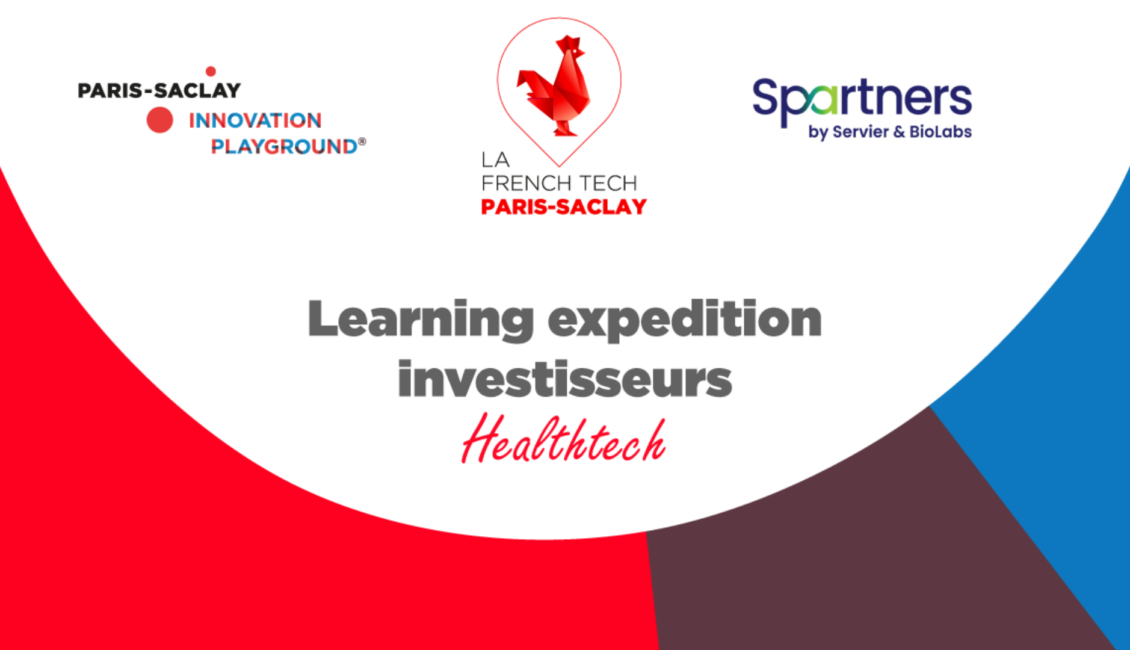 PARIS-SACLAY
INNOVATION
PLAYGROUND®

LA
FRENCH TECH
PARIS-SACLAY

Spartners
by Servier & BioLabs

Learning expedition investisseurs
Healthtech